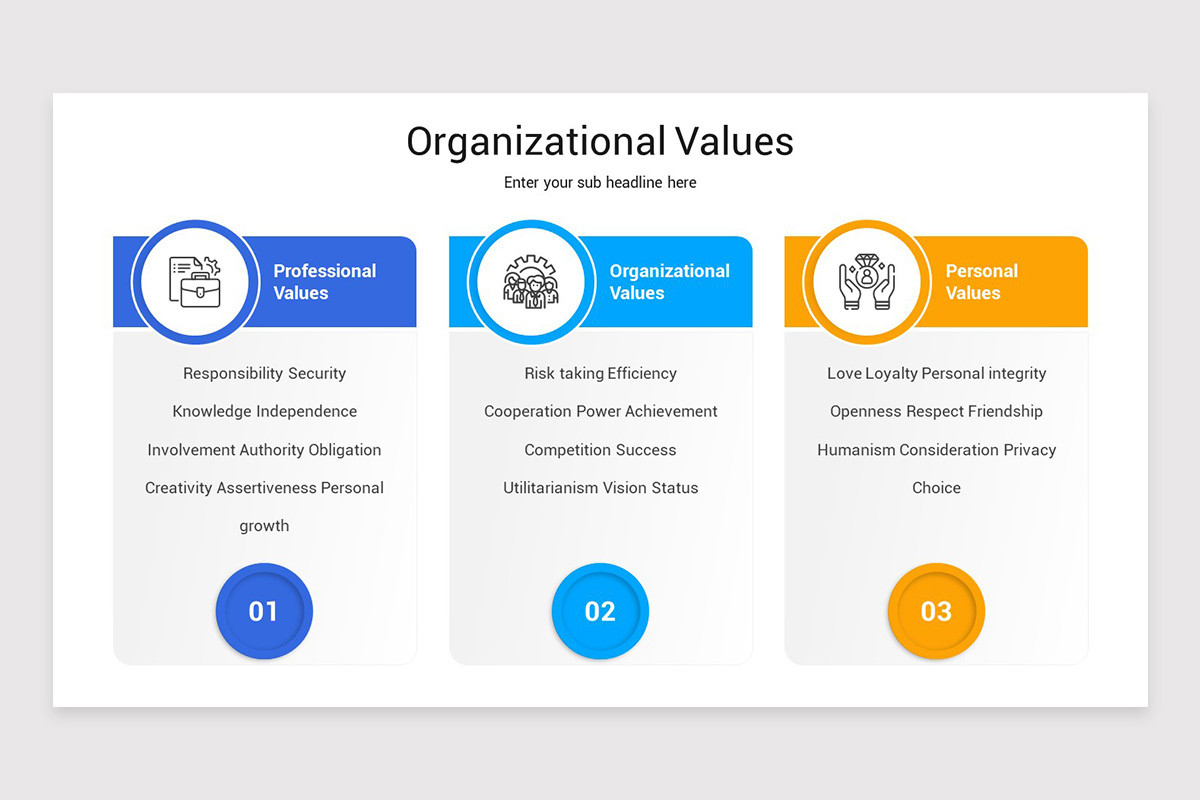 Organizational Values

Enter your sub headline here

Professional Values

Responsibility Security Knowledge Independence Involvement Authority Obligation Creativity Assertiveness Personal growth

01

Organizational Values

Risk taking Efficiency Cooperation Power Achievement Competition Success Utilitarianism Vision Status

02

Personal Values

Love Loyalty Personal integrity Openness Respect Friendship Humanism Consideration Privacy Choice

03